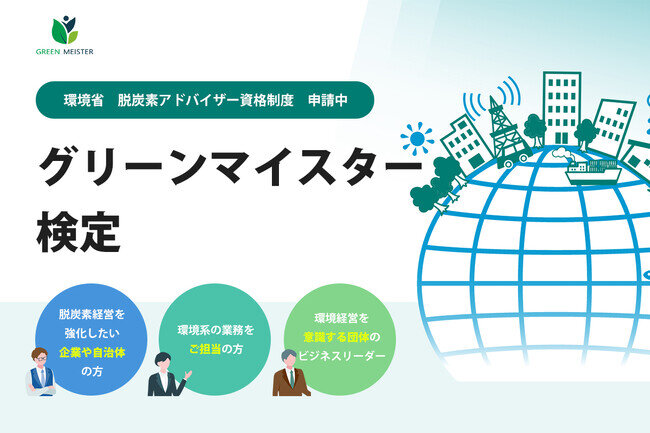 GREEN MEISTER

環境省　脱炭素アドバイザー資格制度　申請中

グリーンマイスター検定

脱炭素経営を強化したい企業や自治体の方

環境系の業務をご担当の方

環境経営を意識する団体のビジネスリーダー